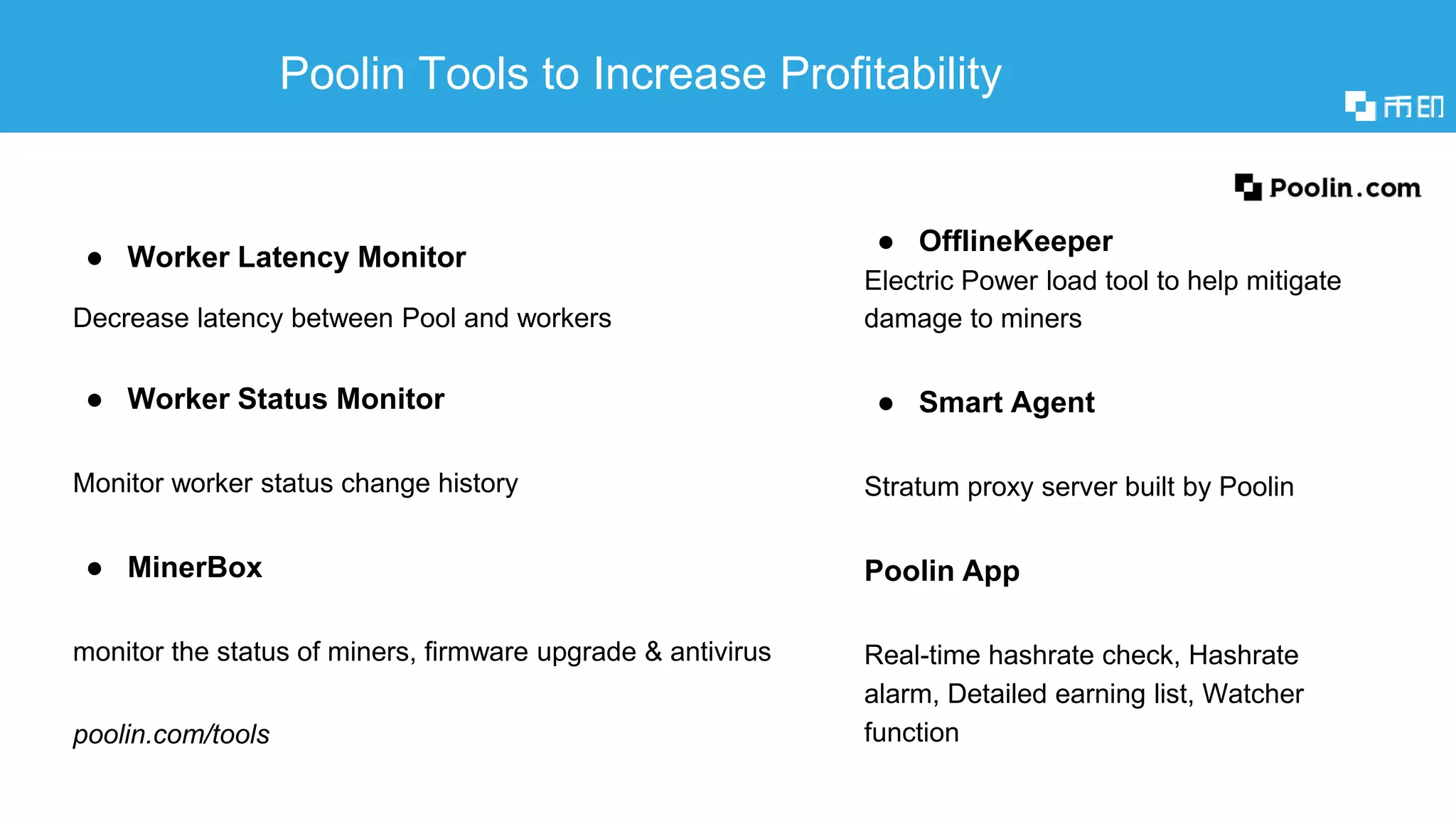 Poolin Tools to Increase Profitability

币印

Poolin.com

● Worker Latency Monitor

Decrease latency between Pool and workers

● Worker Status Monitor

Monitor worker status change history

● MinerBox

monitor the status of miners, firmware upgrade & antivirus

poolin.com/tools

● OfflineKeeper
Electric Power load tool to help mitigate damage to miners

● Smart Agent

Stratum proxy server built by Poolin

Poolin App

Real-time hashrate check, Hashrate alarm, Detailed earning list, Watcher function